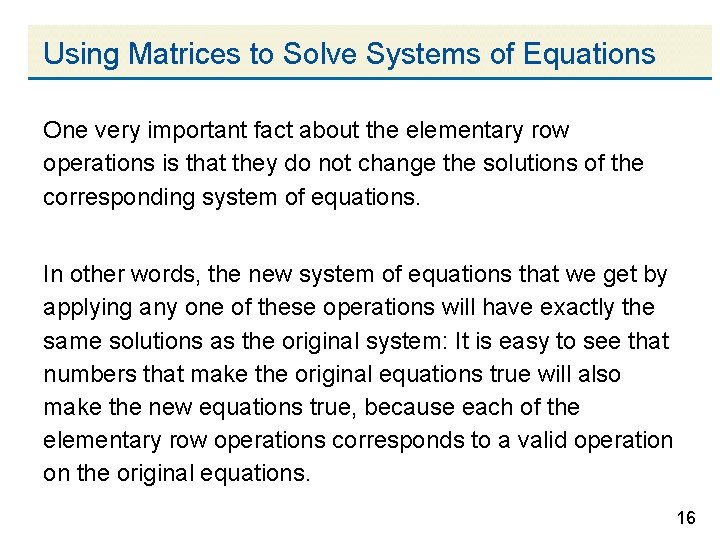 Using Matrices to Solve Systems of Equations

One very important fact about the elementary row operations is that they do not change the solutions of the corresponding system of equations.

In other words, the new system of equations that we get by applying any one of these operations will have exactly the same solutions as the original system: It is easy to see that numbers that make the original equations true will also make the new equations true, because each of the elementary row operations corresponds to a valid operation on the original equations.

16